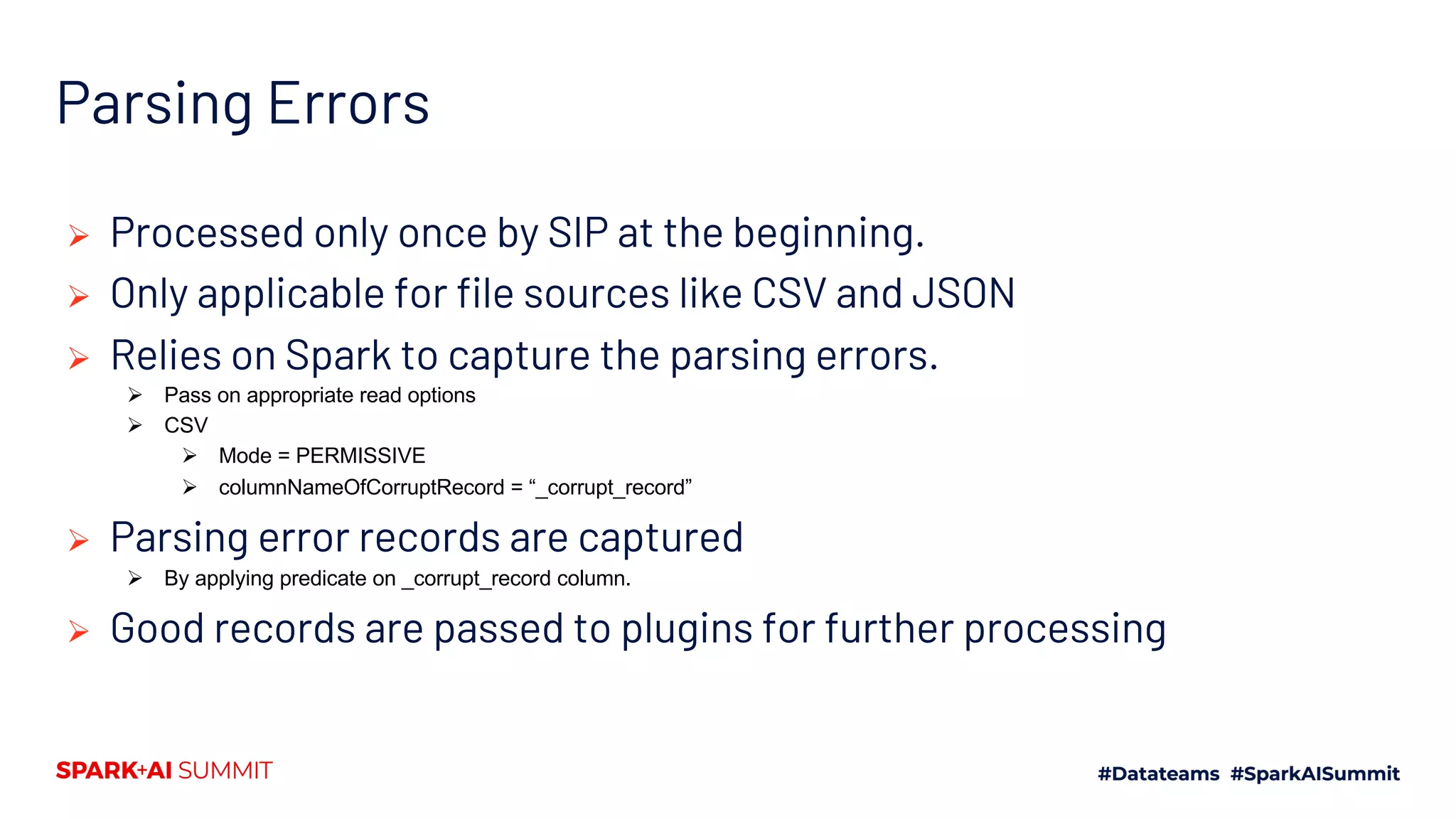 Parsing Errors

➢ Processed only once by SIP at the beginning.

➢ Only applicable for file sources like CSV and JSON

➢ Relies on Spark to capture the parsing errors.

➢ Pass on appropriate read options

➢ CSV

➢ Mode = PERMISSIVE

➢ columnNameOfCorruptRecord = “_corrupt_record”

➢ Parsing error records are captured

➢ By applying predicate on _corrupt_record column.

➢ Good records are passed to plugins for further processing

SPARK+AI SUMMIT

#Datateams #SparkAISummit